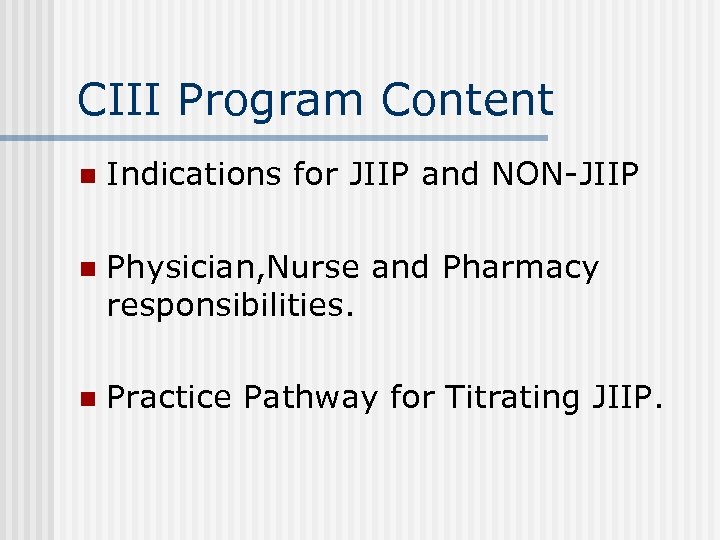 CIII Program Content

Indications for JIIP and NON-JIIP

Physician,Nurse and Pharmacy responsibilities.

Practice Pathway for Titrating JIIP.